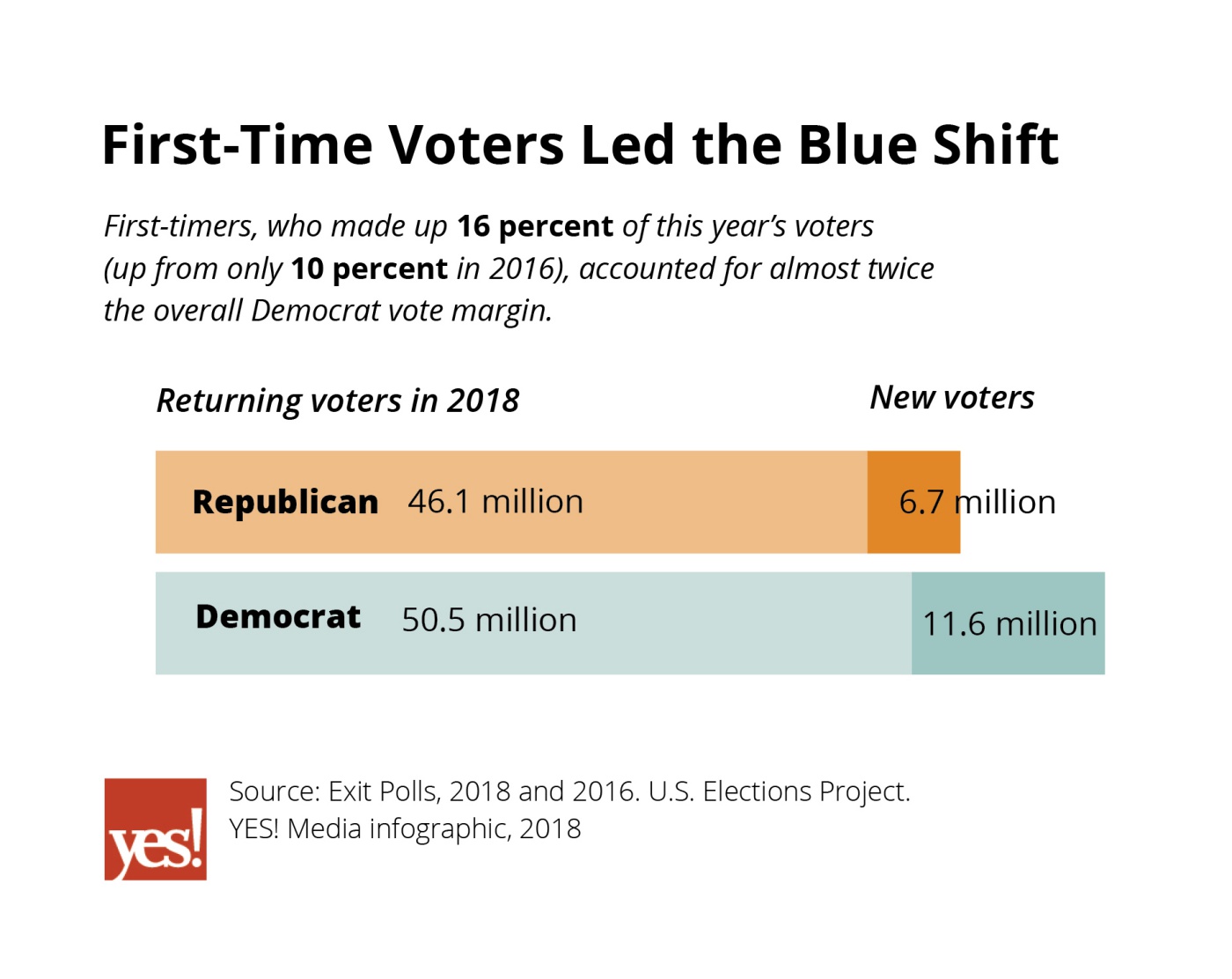 First-Time Voters Led the Blue Shift

First-timers, who made up 16 percent of this year's voters (up from only 10 percent in 2016), accounted for almost twice the overall Democrat vote margin.

Returning voters in 2018

New voters

Republican 46.1 million 6.7 million

Democrat 50.5 million 11.6 million

yes!

Source: Exit Polls, 2018 and 2016. U.S. Elections Project.
YES! Media infographic, 2018